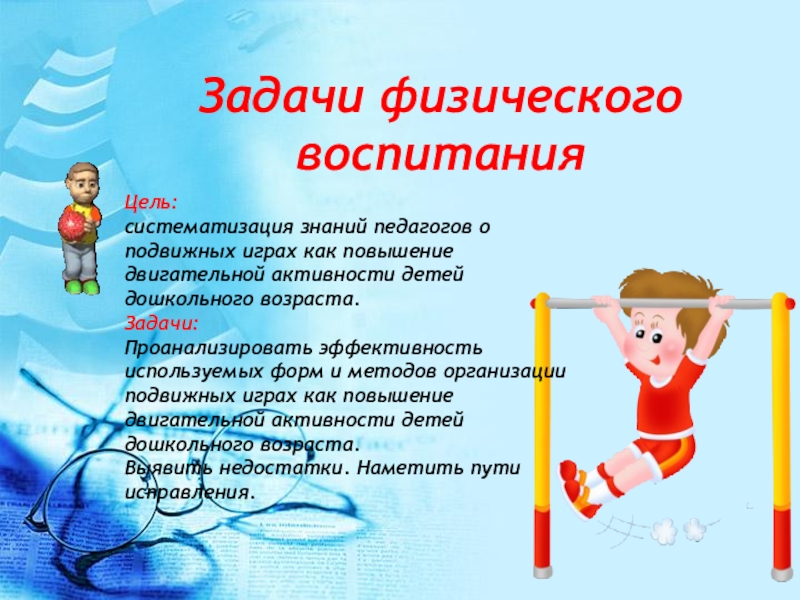 Задачи физического воспитания

Цель:
систематизация знаний педагогов о подвижных играх как повышение двигательной активности детей дошкольного возраста.

Задачи:
Проанализировать эффективность используемых форм и методов организации подвижных играх как повышение двигательной активности детей дошкольного возраста.
Выявить недостатки. Наметить пути исправления.